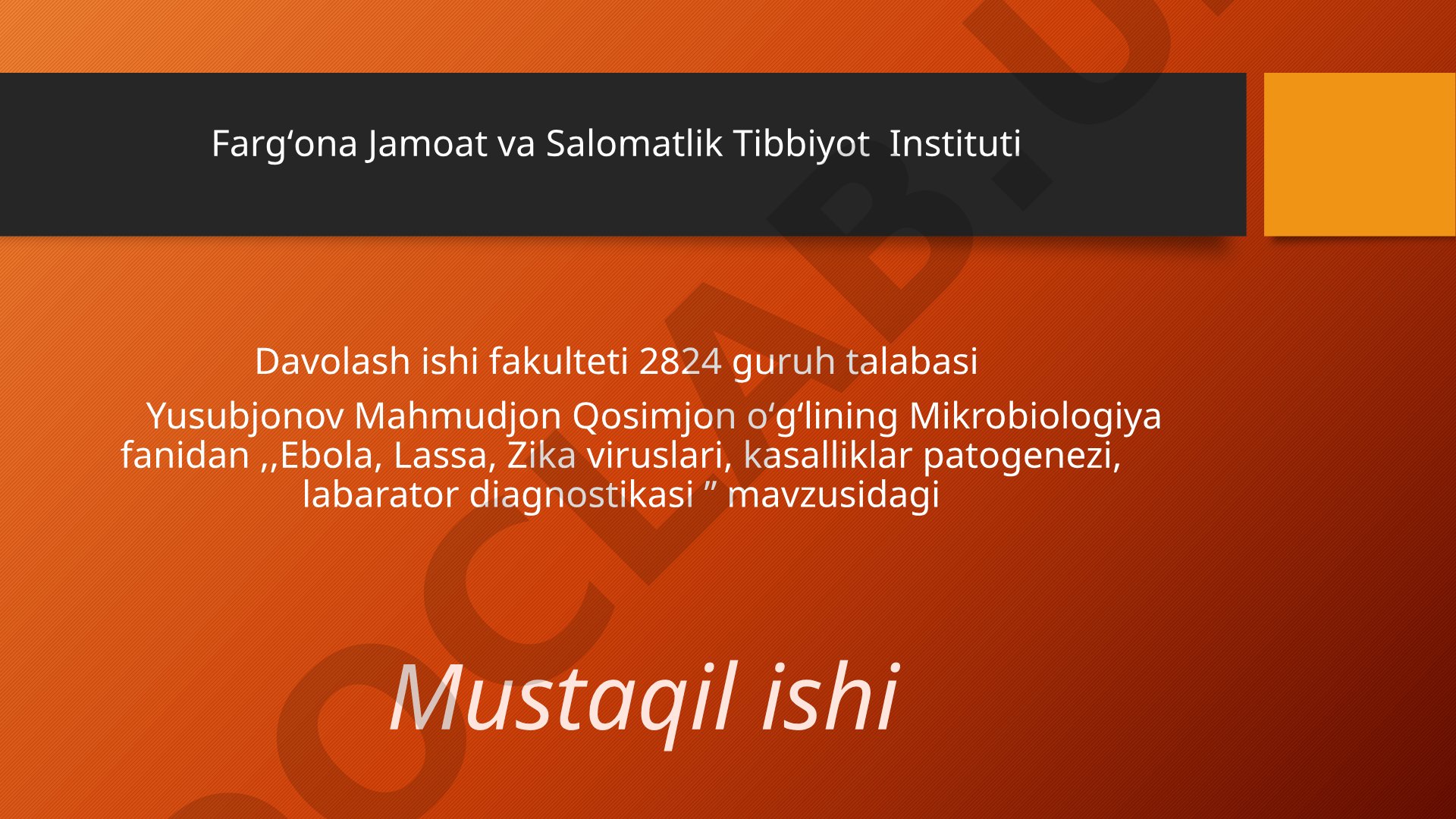 Farg‘ona Jamoat va Salomatlik Tibbiyot Instituti

Davolash ishi fakulteti 2824 guruh talabasi

Yusubjonov Mahmudjon Qosimjon o‘g‘lining Mikrobiologiya fanidan ,,Ebola, Lassa, Zika viruslari, kasalliklar patogenezi, labarator diagnostikasi ” mavzusidagi

Mustaqil ishi

DOCLAB.UZ